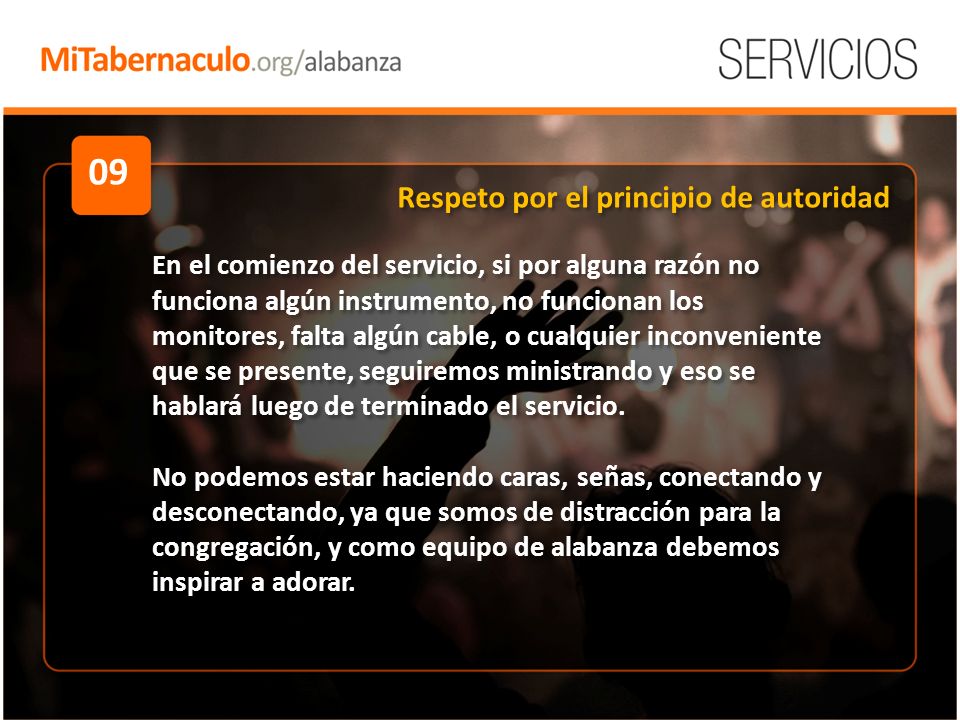 MiTabernaculo.org/alabanza

SERVICIOS

09

Respeto por el principio de autoridad

En el comienzo del servicio, si por alguna razón no funciona algún instrumento, no funcionan los monitores, falta algún cable, o cualquier inconveniente que se presente, seguiremos ministrando y eso se hablará luego de terminado el servicio.

No podemos estar haciendo caras, señas, conectando y desconectando, ya que somos de distracción para la congregación, y como equipo de alabanza debemos inspirar a adorar.